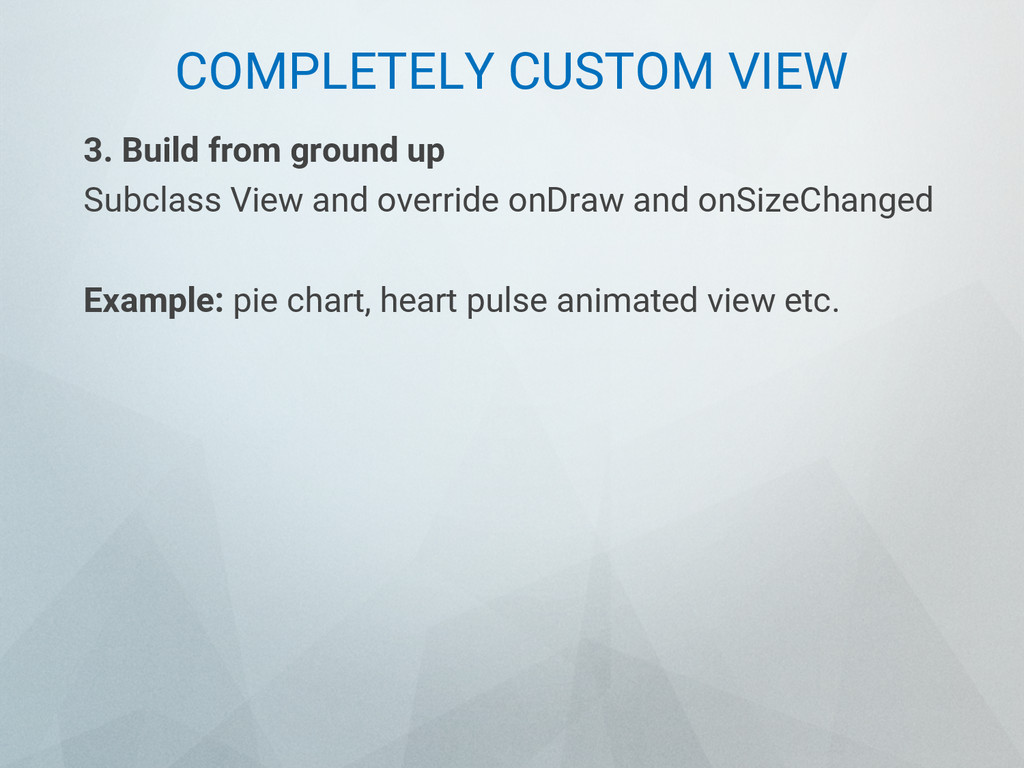 COMPLETELY CUSTOM VIEW

3. Build from ground up
Subclass View and override onDraw and onSizeChanged

Example: pie chart, heart pulse animated view etc.